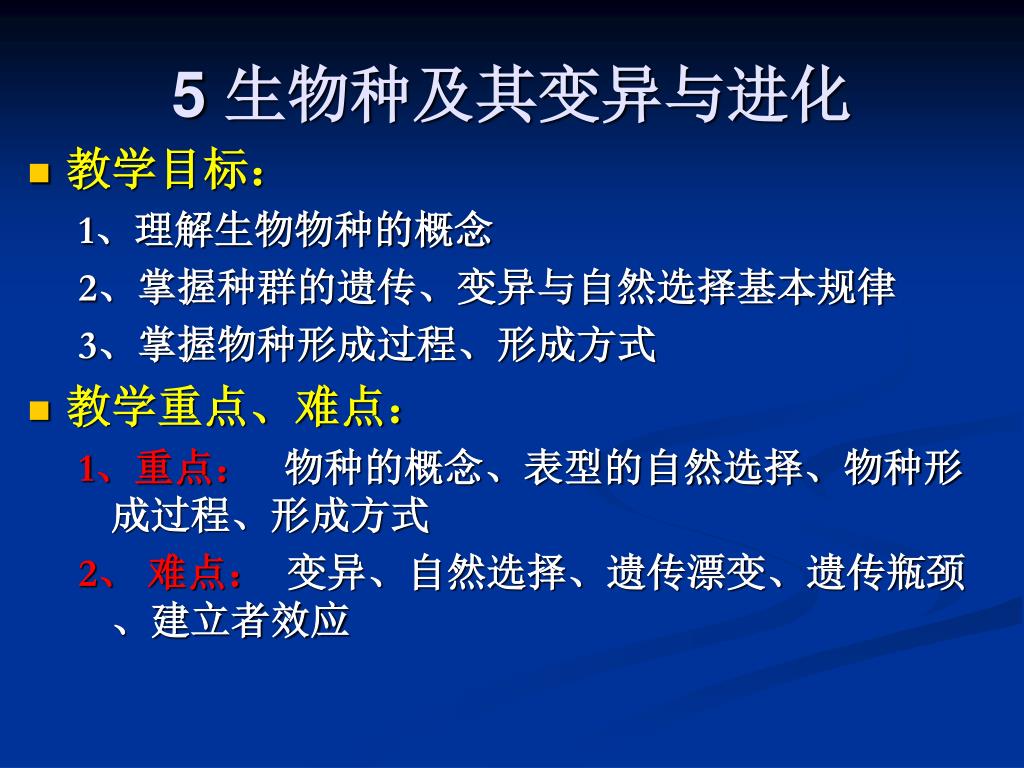 5 生物种及其变异与进化

教学目标：

1、理解生物物种的概念

2、掌握种群的遗传、变异与自然选择基本规律

3、掌握物种形成过程、形成方式

教学重点、难点：

1、重点： 物种的概念、表型的自然选择、物种形成过程、形成方式

2、 难点： 变异、自然选择、遗传漂变、遗传瓶颈、建立者效应